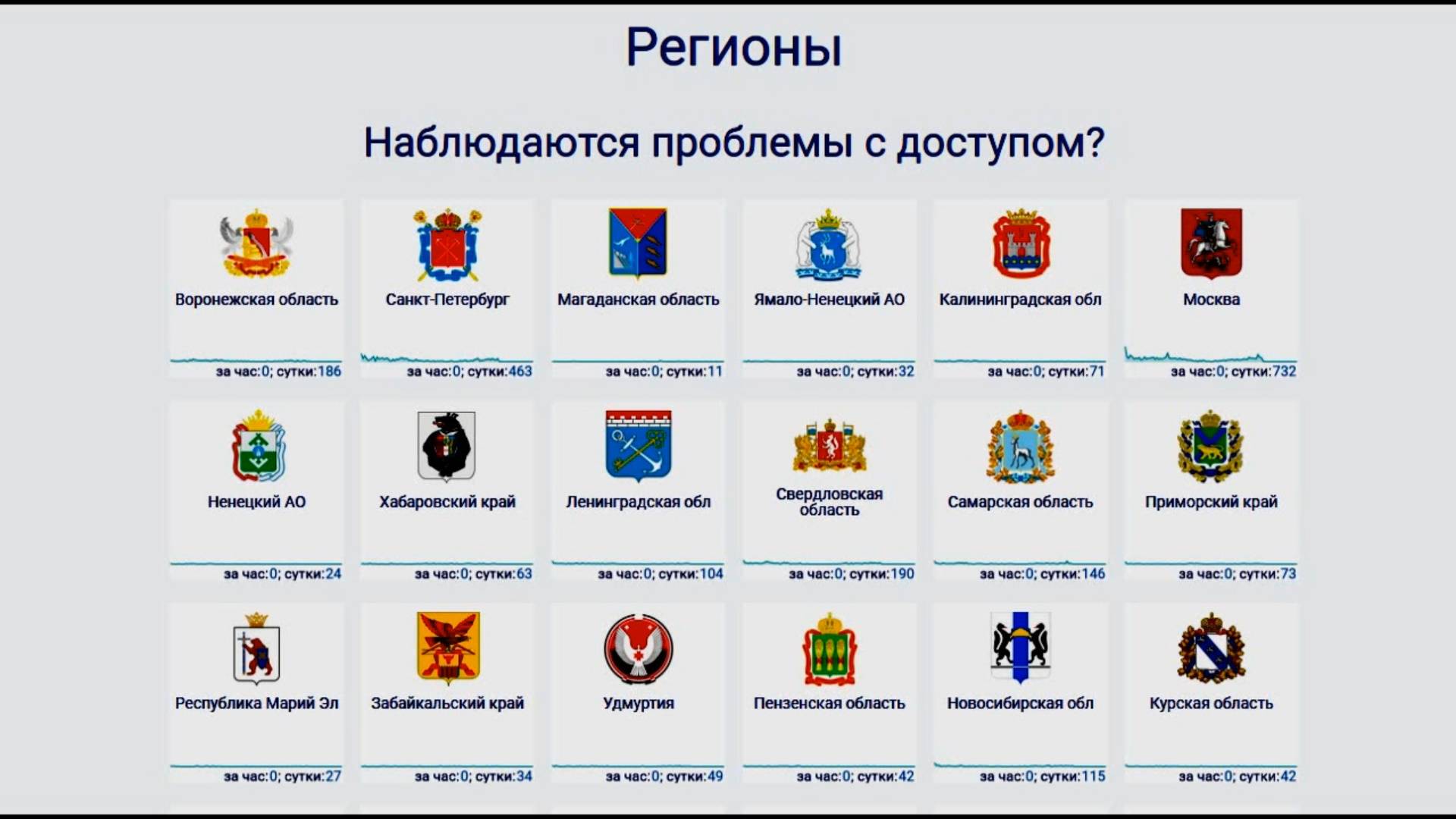 Регионы

Наблюдаются проблемы с доступом?

Воронежская область
за час:0; сутки:186

Санкт-Петербург
за час:0; сутки:463

Магаданская область
за час:0; сутки:11

Ямало-Ненецкий АО
за час:0; сутки:32

Калининградская обл
за час:0; сутки:71

Москва
за час:0; сутки:732

Ненецкий АО
за час:0; сутки:24

Хабаровский край
за час:0; сутки:63

Ленинградская обл
за час:0; сутки:104

Свердловская область
за час:0; сутки:190

Самарская область
за час:0; сутки:146

Приморский край
за час:0; сутки:73

Республика Марий Эл
за час:0; сутки:27

Забайкальский край
за час:0; сутки:34

Удмуртия
за час:0; сутки:49

Пензенская область
за час:0; сутки:42

Новосибирская обл
за час:0; сутки:115

Курская область
за час:0; сутки:42